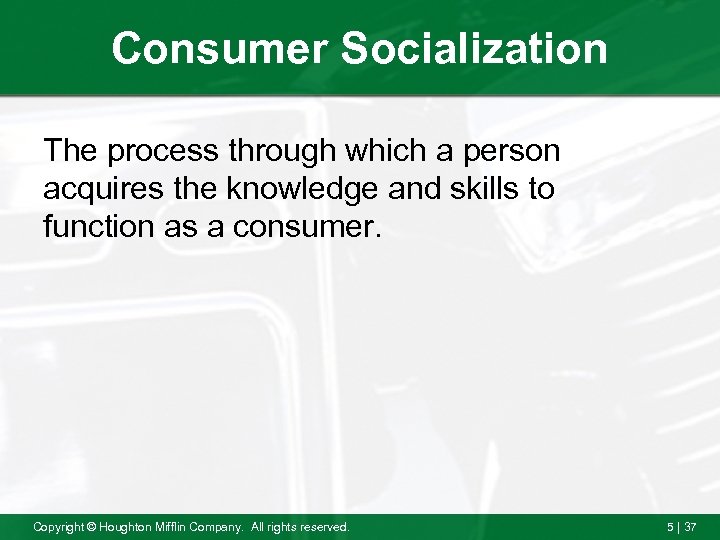 Consumer Socialization

The process through which a person acquires the knowledge and skills to function as a consumer.

Copyright © Houghton Mifflin Company. All rights reserved.

5 | 37